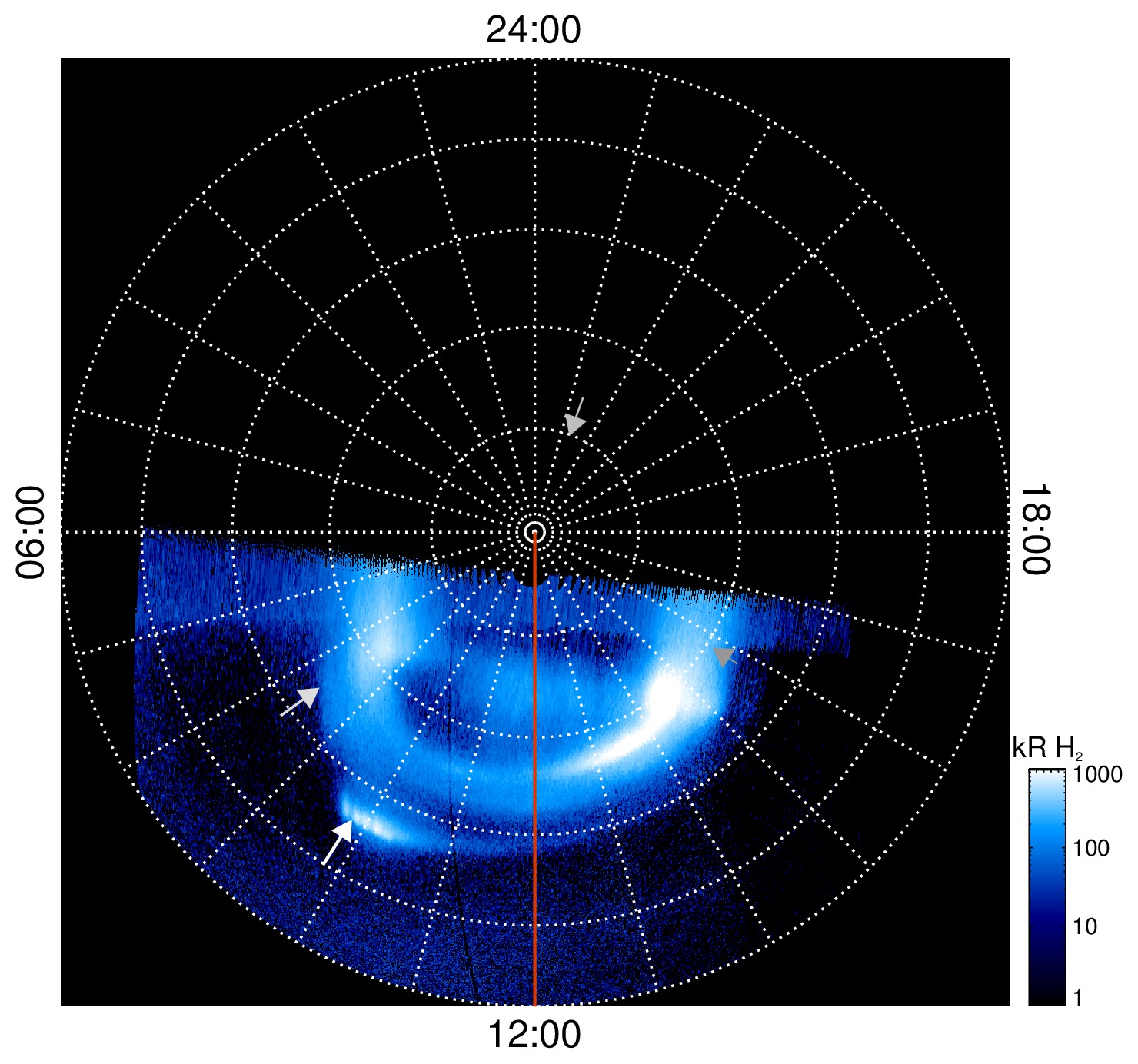 24:00

06:00

18:00

12:00

kR $H_2$

1000

100

10

1